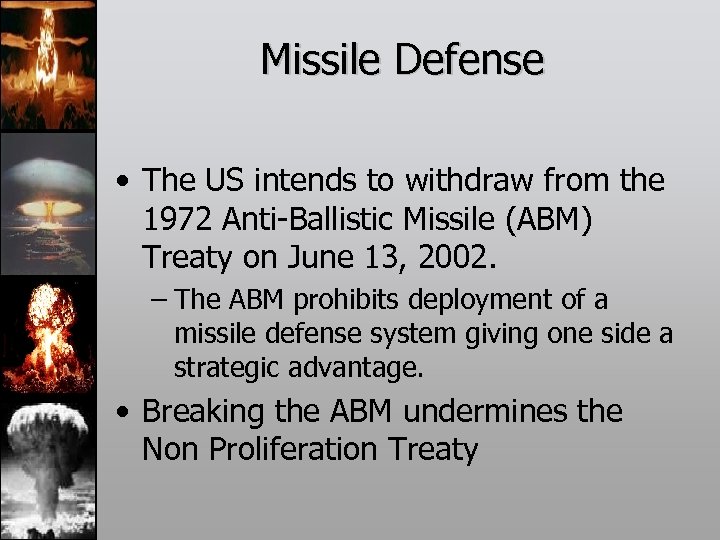 Missile Defense

• The US intends to withdraw from the 1972 Anti-Ballistic Missile (ABM) Treaty on June 13, 2002.

– The ABM prohibits deployment of a missile defense system giving one side a strategic advantage.

• Breaking the ABM undermines the Non Proliferation Treaty